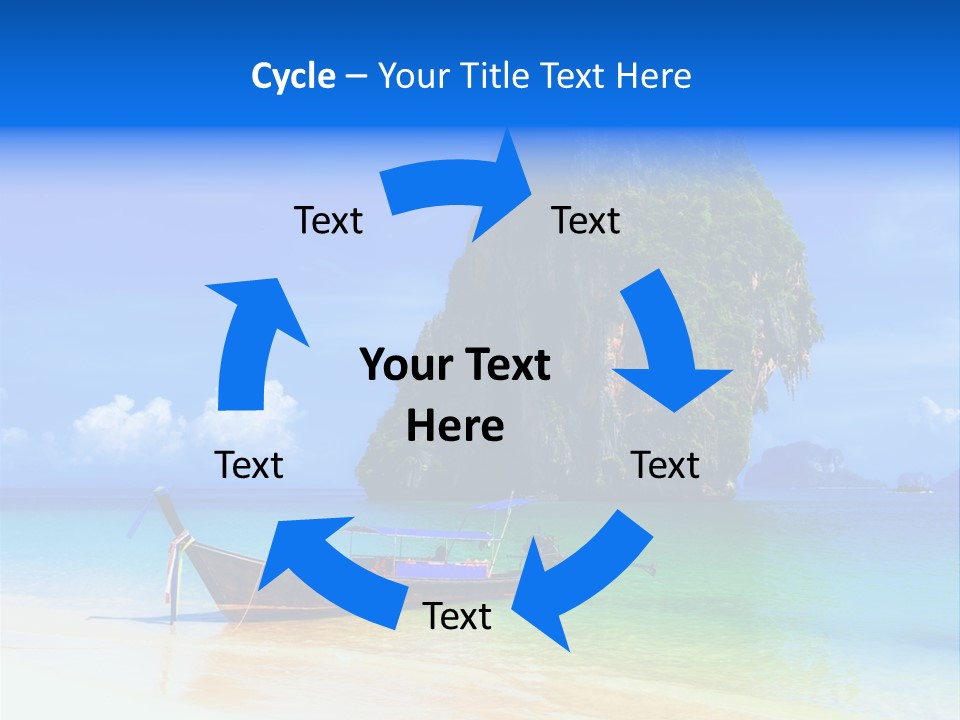 Cycle – Your Title Text Here

Text

Text

Your Text Here

Text

Text

Text